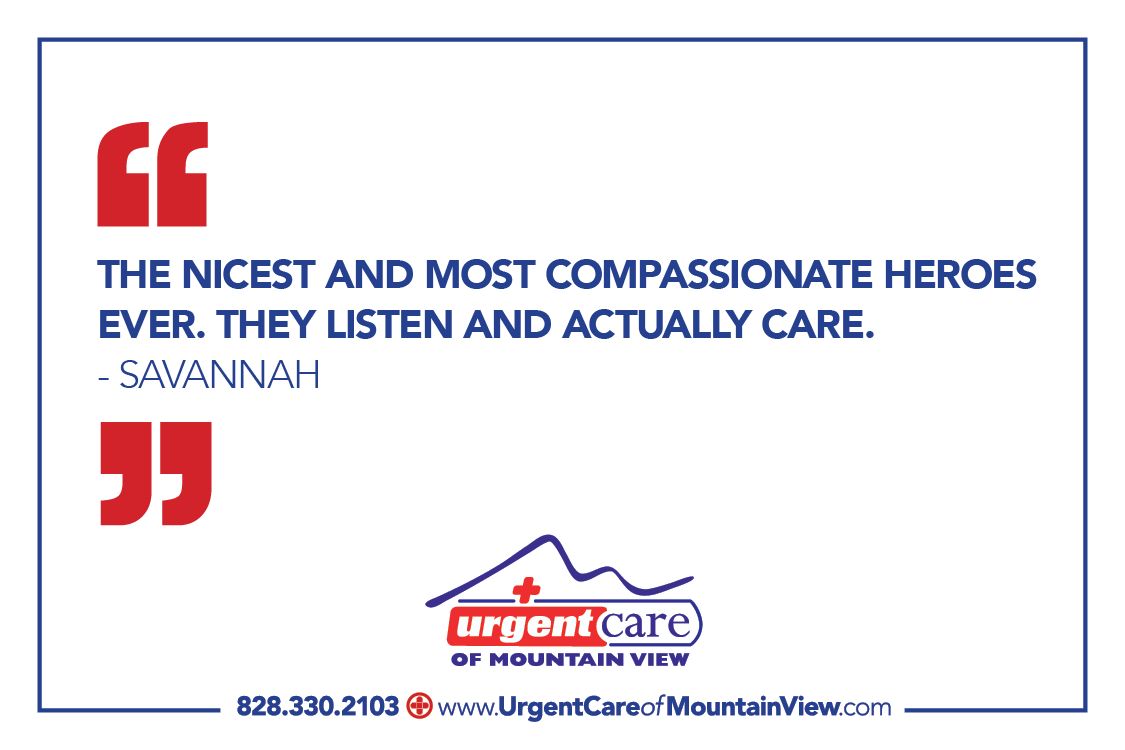 “

THE NICEST AND MOST COMPASSIONATE HEROES EVER. THEY LISTEN AND ACTUALLY CARE.
- SAVANNAH

”

urgent care
OF MOUNTAIN VIEW

828.330.2103 www.UrgentCareofMountainView.com